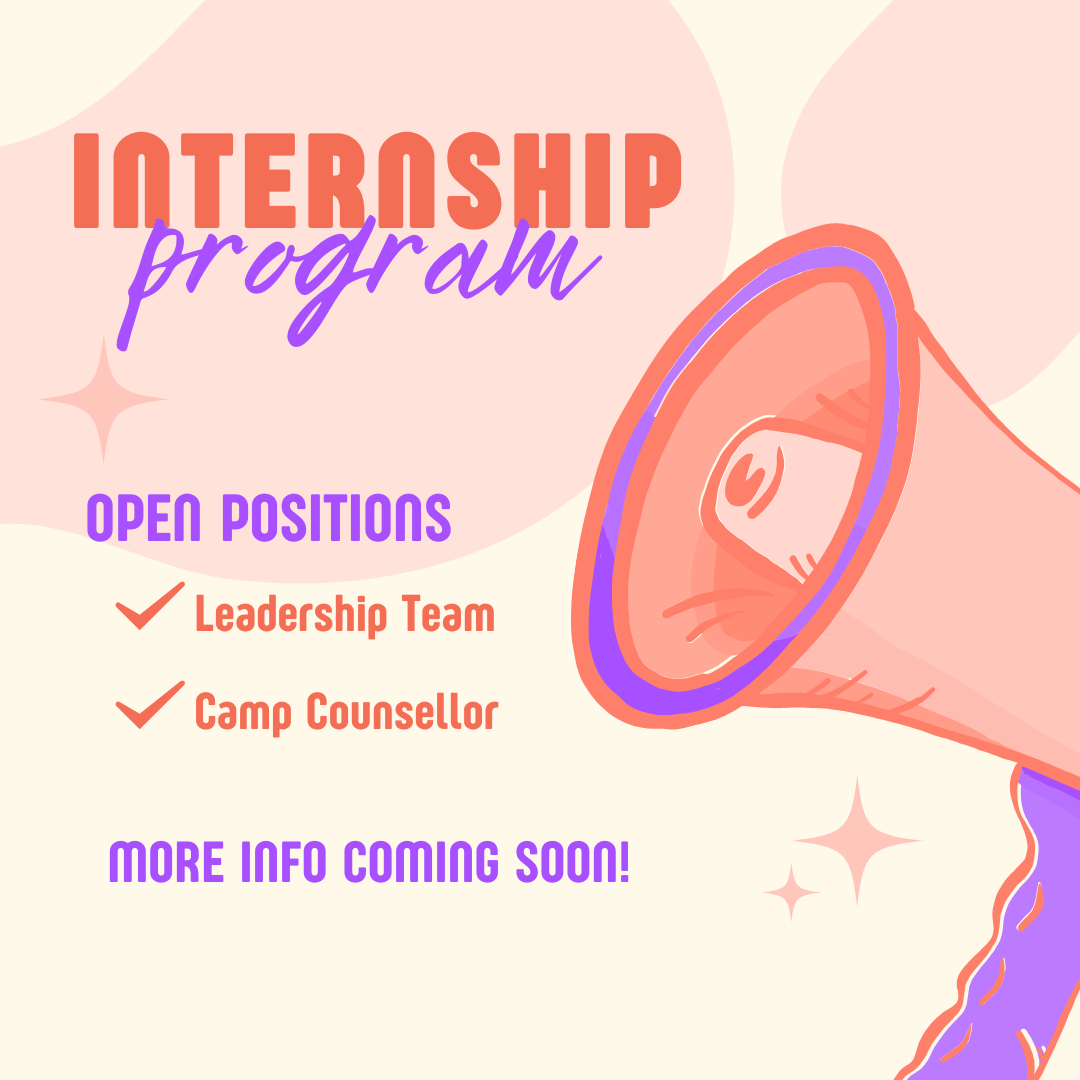 INTERNSHIP
program

OPEN POSITIONS

Leadership Team

Camp Counsellor

MORE INFO COMING SOON!